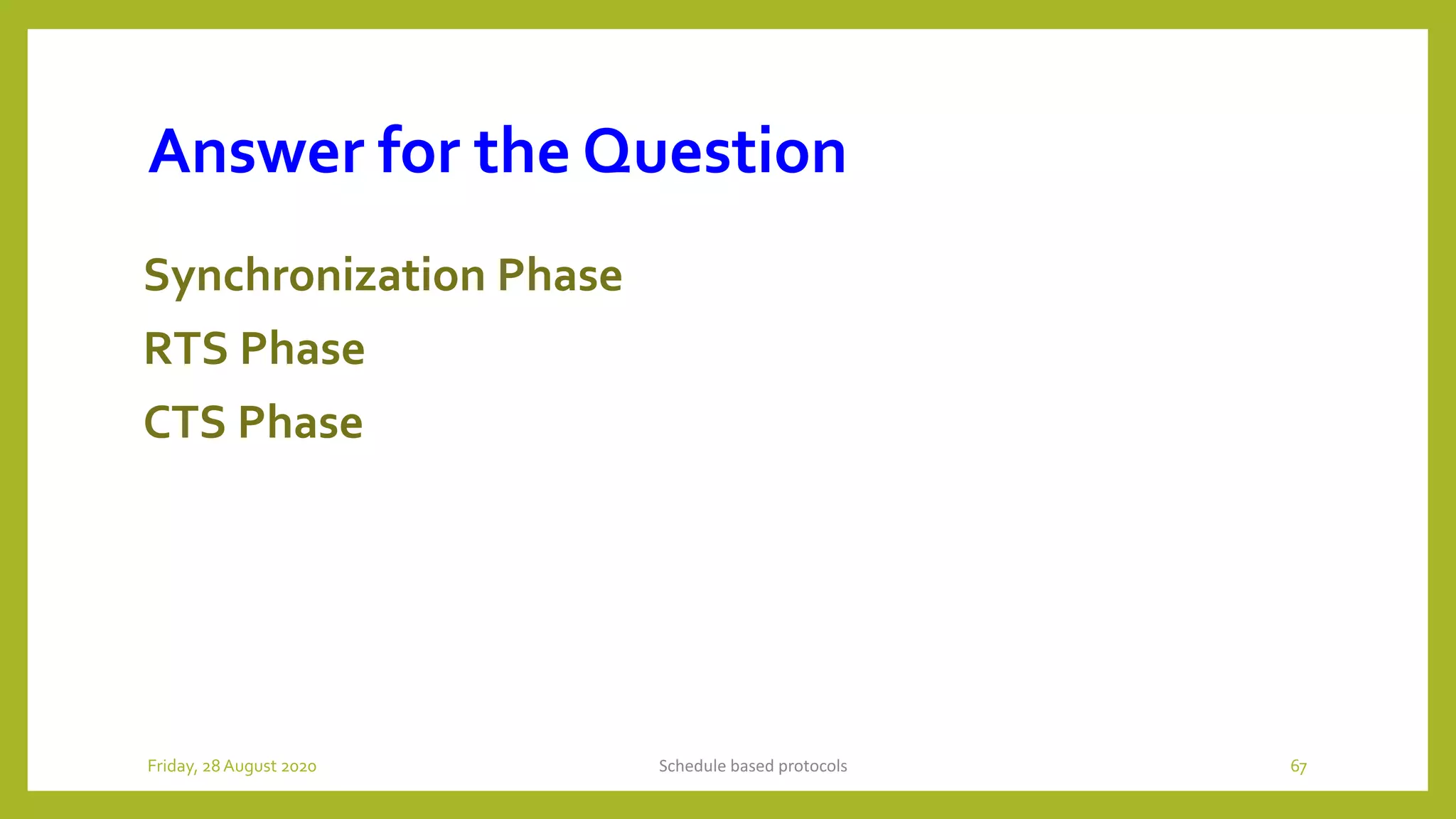 Answer for the Question

Synchronization Phase

RTS Phase

CTS Phase

Friday, 28 August 2020

Schedule based protocols

67